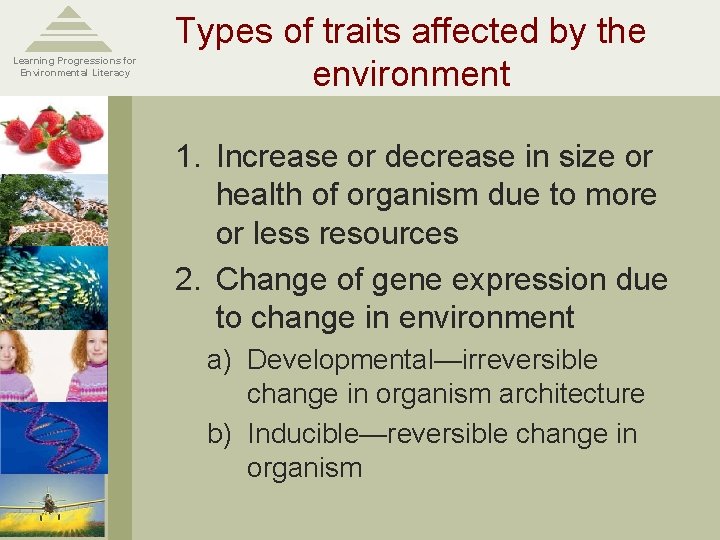 Learning Progressions for Environmental Literacy

Types of traits affected by the environment

1. Increase or decrease in size or health of organism due to more or less resources
2. Change of gene expression due to change in environment
a) Developmental—irreversible change in organism architecture
b) Inducible—reversible change in organism